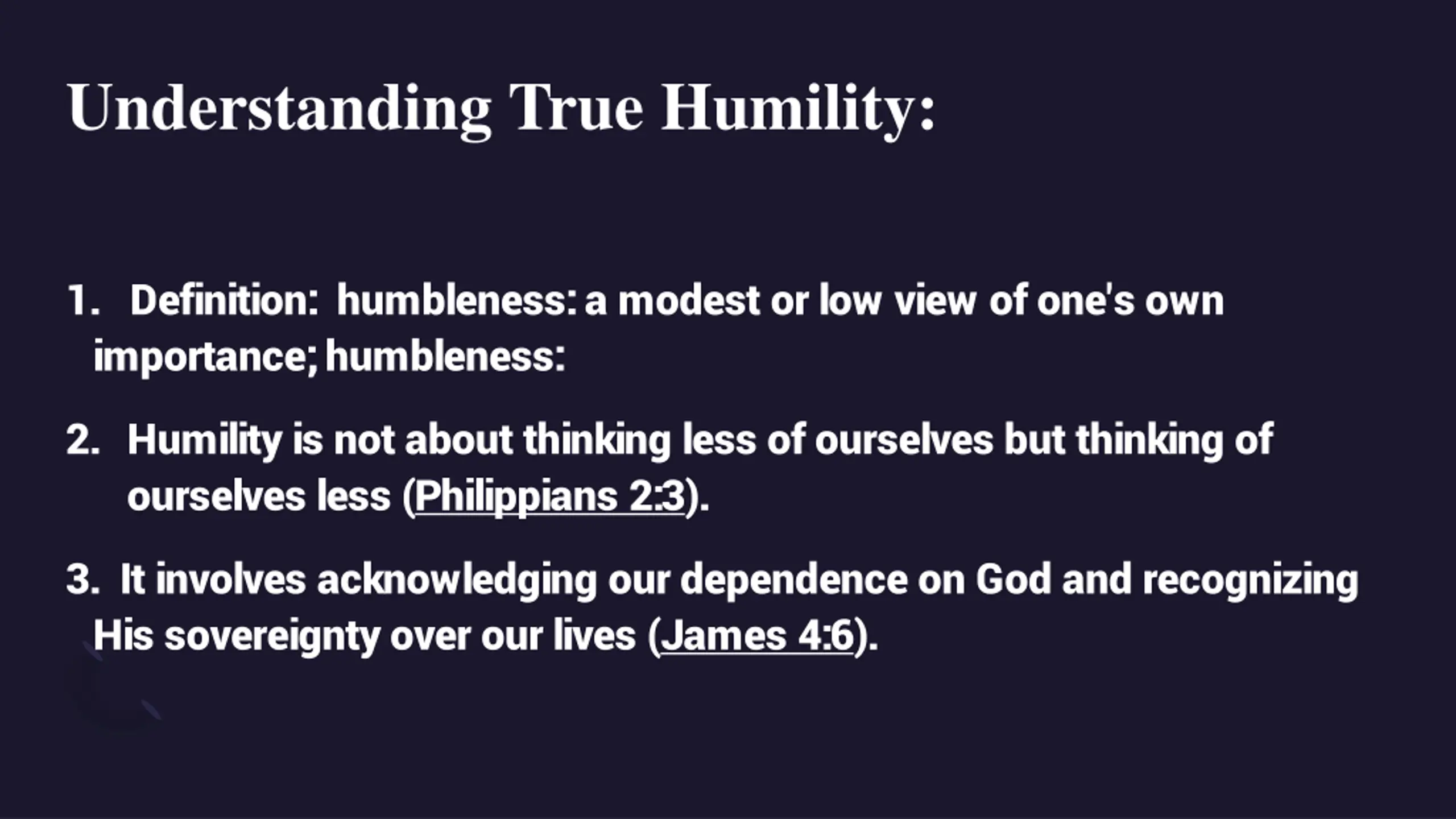 Understanding True Humility:

1. Definition: humbleness: a modest or low view of one's own importance; humbleness:

2. Humility is not about thinking less of ourselves but thinking of ourselves less (Philippians 2:3).

3. It involves acknowledging our dependence on God and recognizing His sovereignty over our lives (James 4:6).